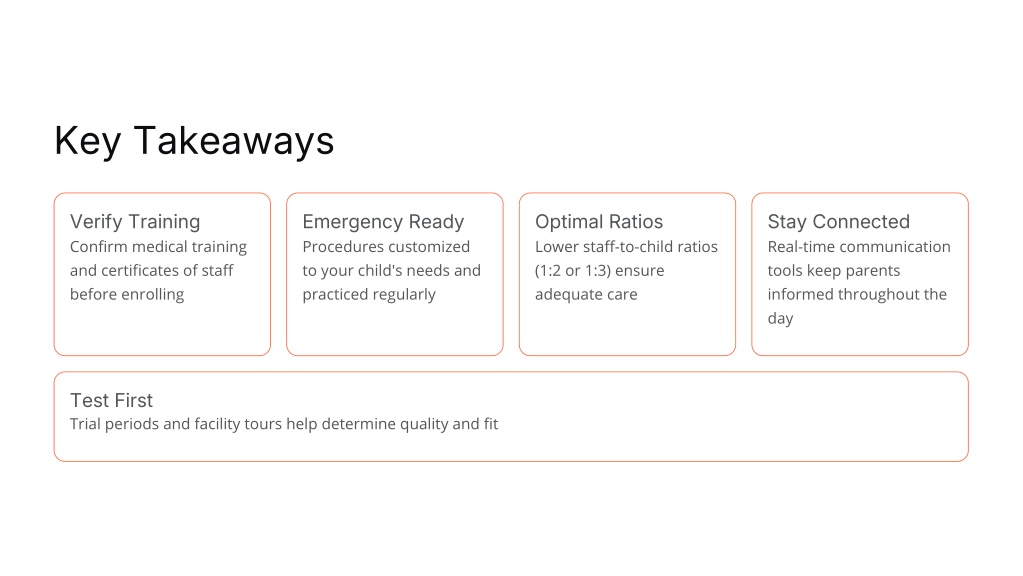 Key Takeaways

Verify Training
Confirm medical training and certificates of staff before enrolling

Emergency Ready
Procedures customized to your child's needs and practiced regularly

Optimal Ratios
Lower staff-to-child ratios (1:2 or 1:3) ensure adequate care

Stay Connected
Real-time communication tools keep parents informed throughout the day

Test First
Trial periods and facility tours help determine quality and fit